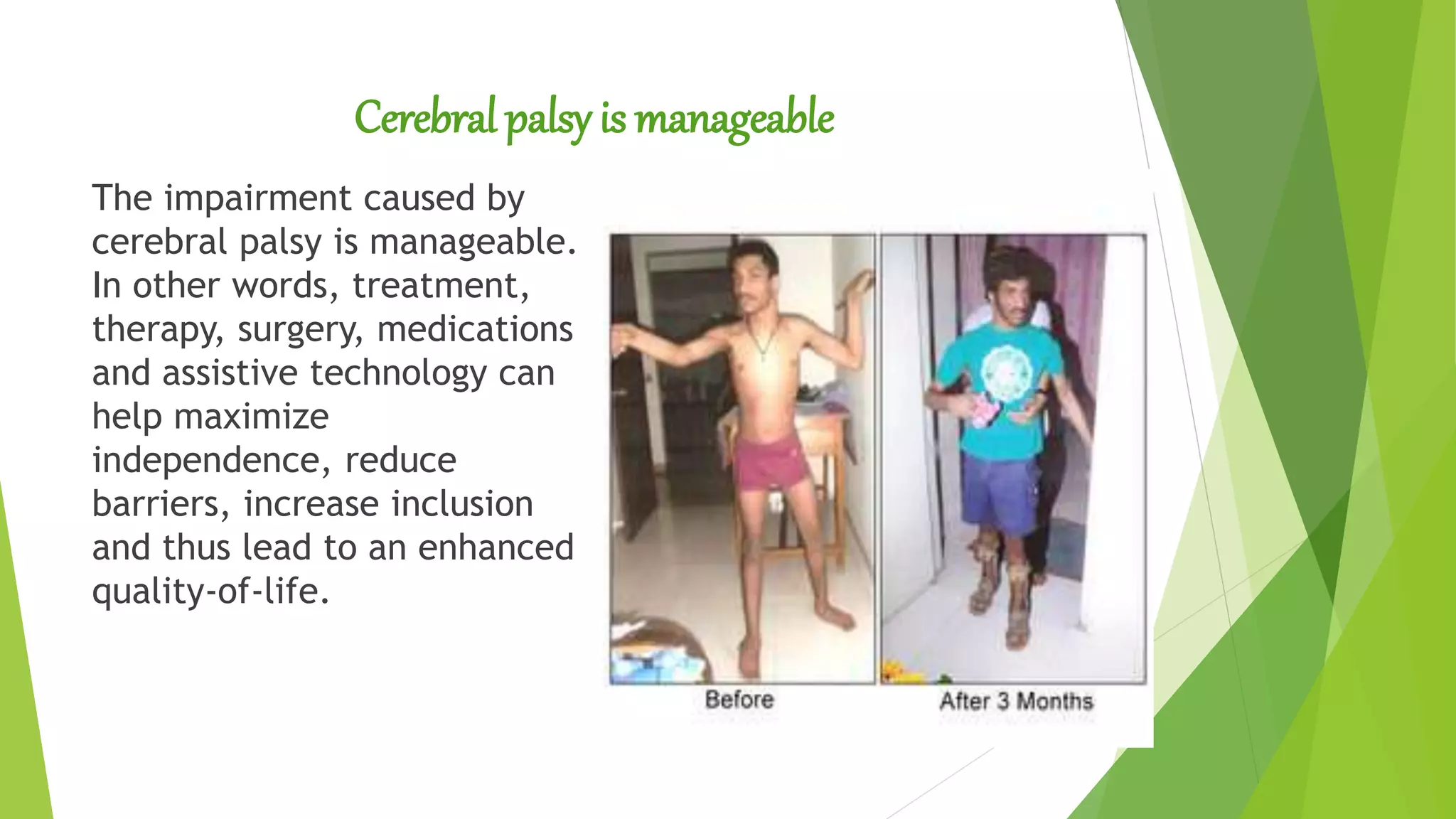 Cerebral palsy is manageable

The impairment caused by cerebral palsy is manageable. In other words, treatment, therapy, surgery, medications and assistive technology can help maximize independence, reduce barriers, increase inclusion and thus lead to an enhanced quality-of-life.

Before

After 3 Months